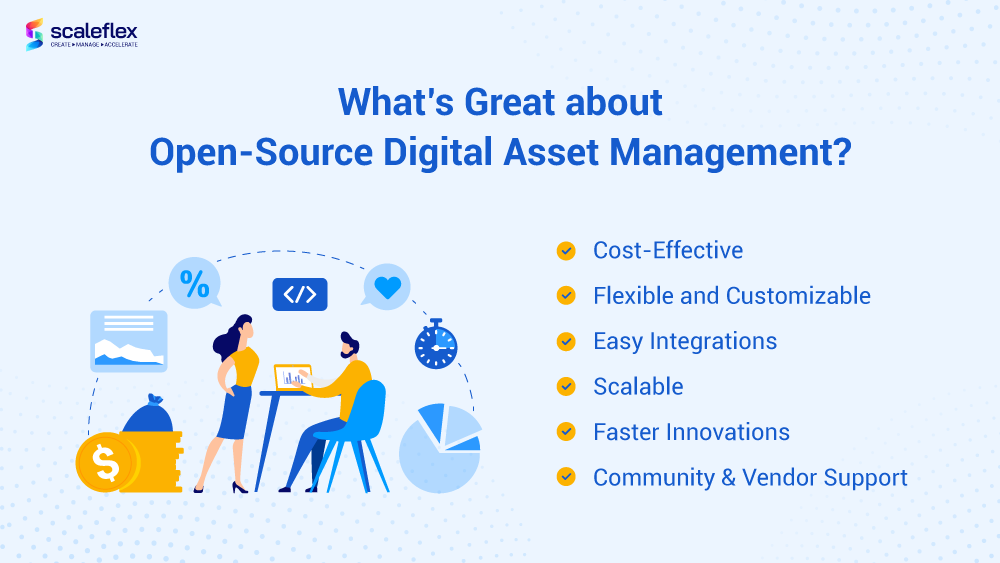 scaleflex
CREATE ▸ MANAGE ▸ ACCELERATE

What's Great about
Open-Source Digital Asset Management?

%

</>

$

Cost-Effective
Flexible and Customizable
Easy Integrations
Scalable
Faster Innovations
Community & Vendor Support